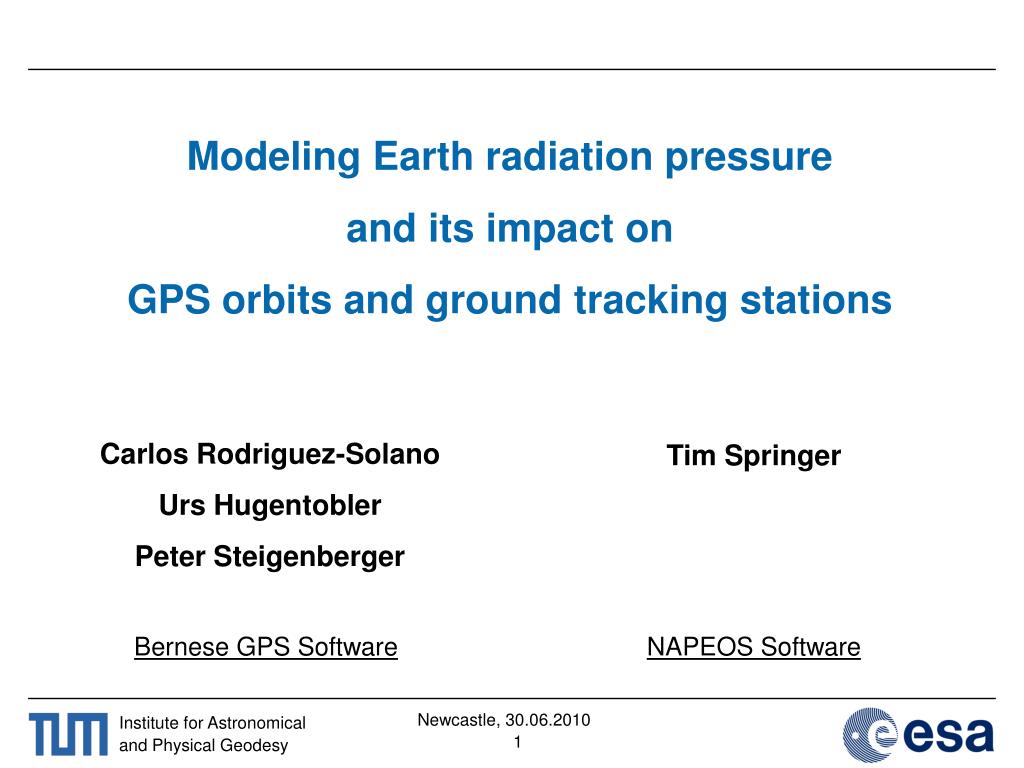 Modeling Earth radiation pressure
and its impact on
GPS orbits and ground tracking stations

Carlos Rodriguez-Solano
Urs Hugentobler
Peter Steigenberger

Bernese GPS Software

Tim Springer

NAPEOS Software

TUM

Institute for Astronomical and Physical Geodesy

Newcastle, 30.06.2010
1

esa